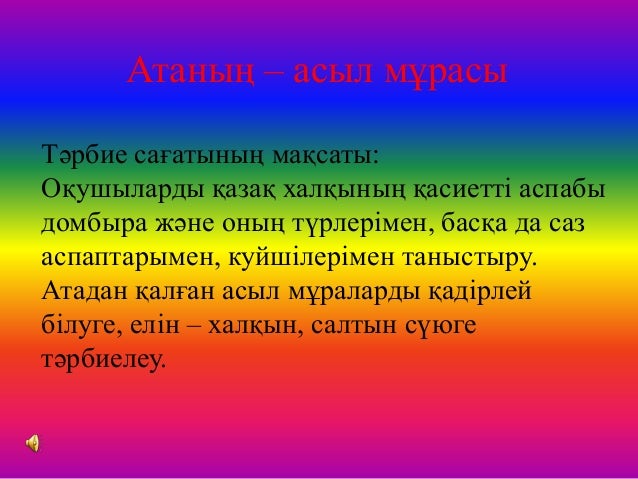 Атаның – асыл мұрасы

Тәрбие сағатының мақсаты:
Оқушыларды қазақ халқының қасиетті аспабы домбыра және оның түрлерімен, басқа да саз аспаптарымен, куйшілерімен таныстыру. Атадан қалған асыл мұраларды қадірлей білуге, елін – халқын, салтын сүюге тәрбиелеу.